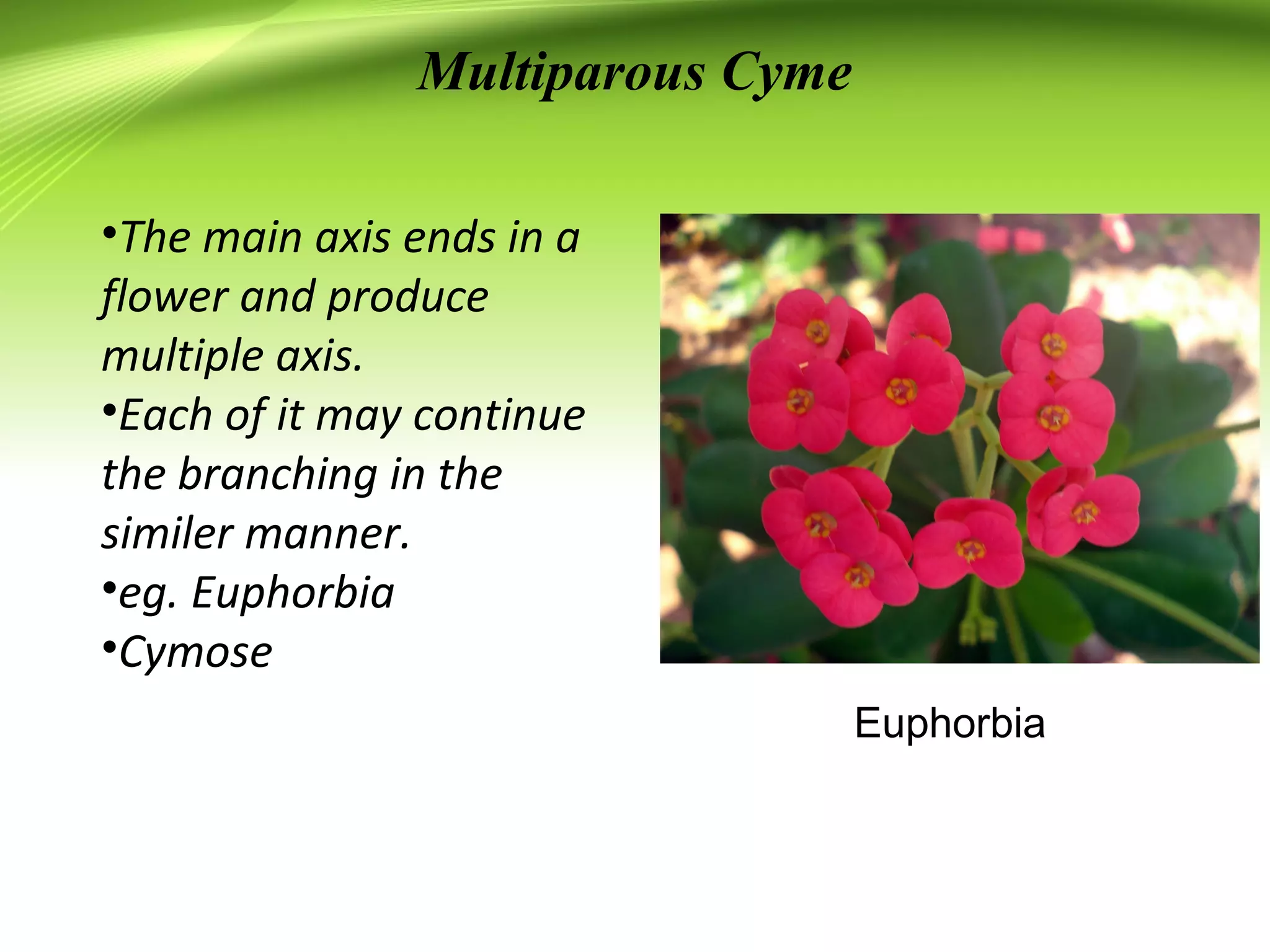 Multiparous Cyme

•The main axis ends in a flower and produce multiple axis.
•Each of it may continue the branching in the similer manner.
•eg. Euphorbia
•Cymose

Euphorbia